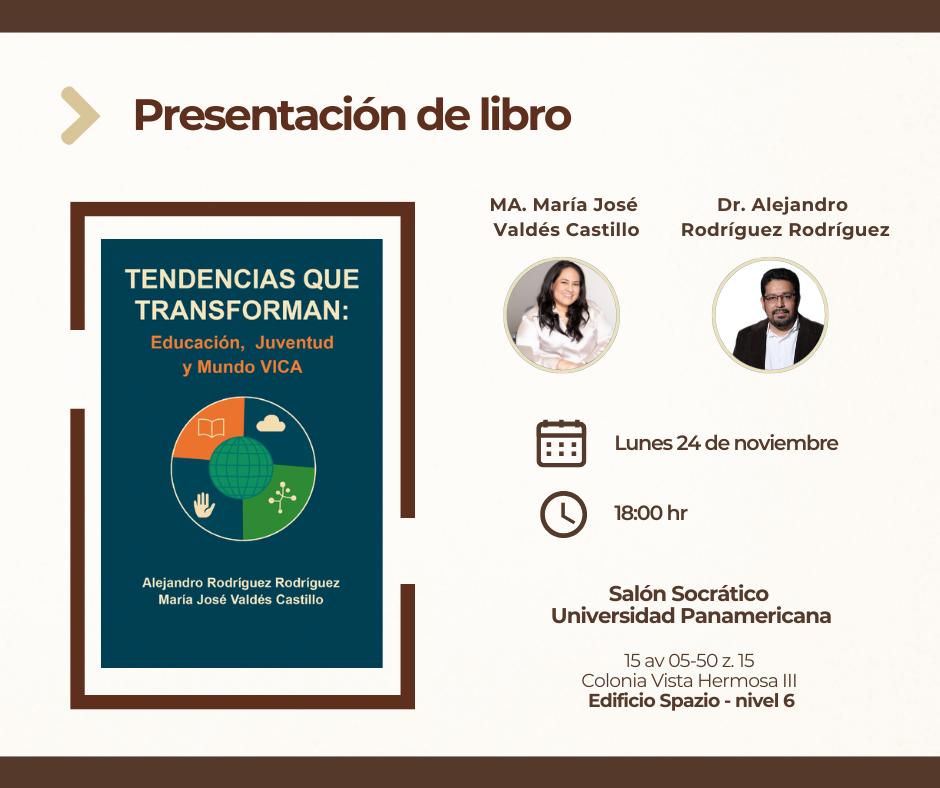 Presentación de libro

TENDENCIAS QUE TRANSFORMAN:
Educación, Juventud y Mundo VICA

Alejandro Rodríguez Rodríguez
María José Valdés Castillo

MA. María José Valdés Castillo

Dr. Alejandro Rodríguez Rodríguez

Lunes 24 de noviembre

18:00 hr

Salón Socrático
Universidad Panamericana

15 av 05-50 z. 15
Colonia Vista Hermosa III
Edificio Spazio - nivel 6